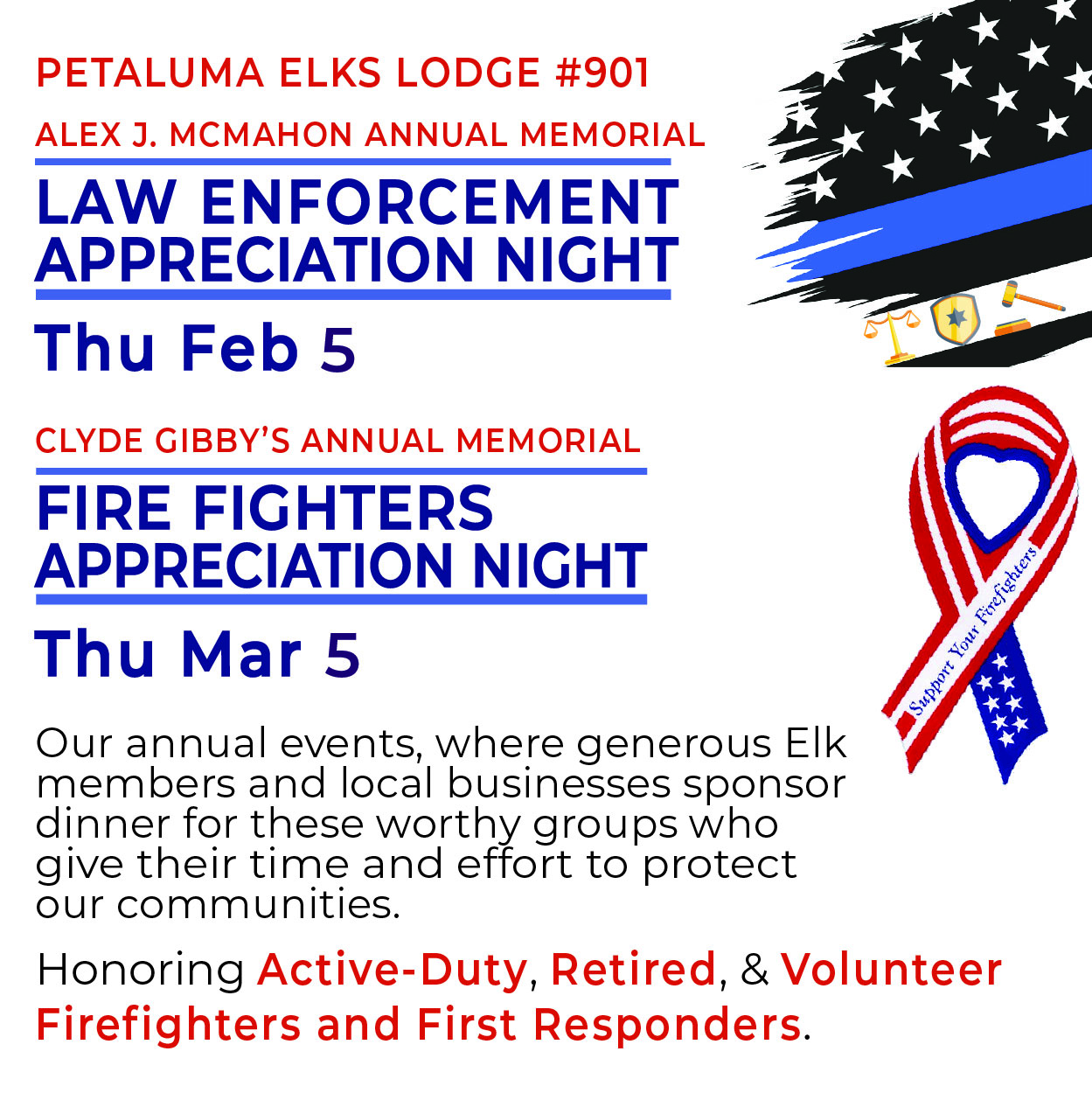 PETALUMA ELKS LODGE #901

ALEX J. MCMAHON ANNUAL MEMORIAL

LAW ENFORCEMENT APPRECIATION NIGHT

Thu Feb 5

CLYDE GIBBY'S ANNUAL MEMORIAL

FIRE FIGHTERS APPRECIATION NIGHT

Thu Mar 5

Support Your Firefighters

Our annual events, where generous Elk members and local businesses sponsor dinner for these worthy groups who give their time and effort to protect our communities.

Honoring Active-Duty, Retired, & Volunteer Firefighters and First Responders.